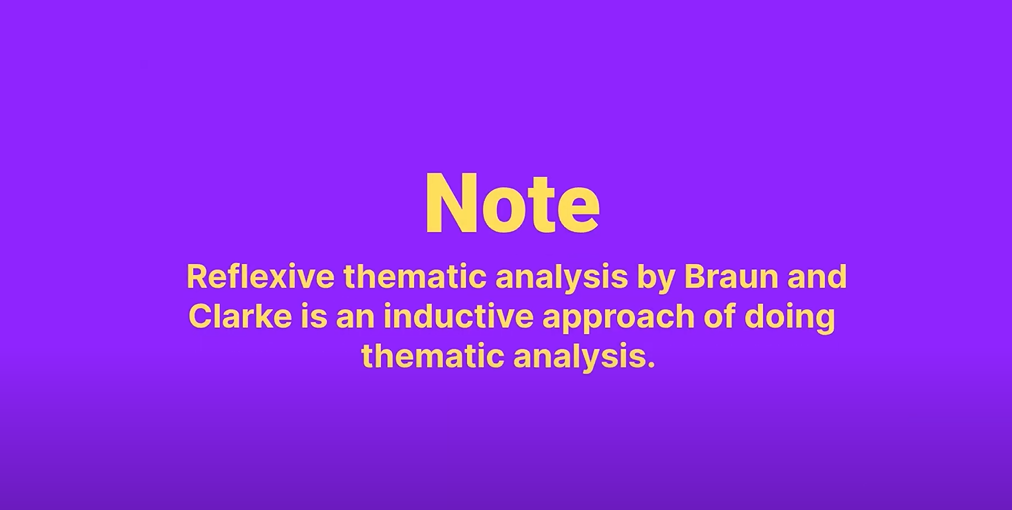 Note

Reflexive thematic analysis by Braun and Clarke is an inductive approach of doing thematic analysis.